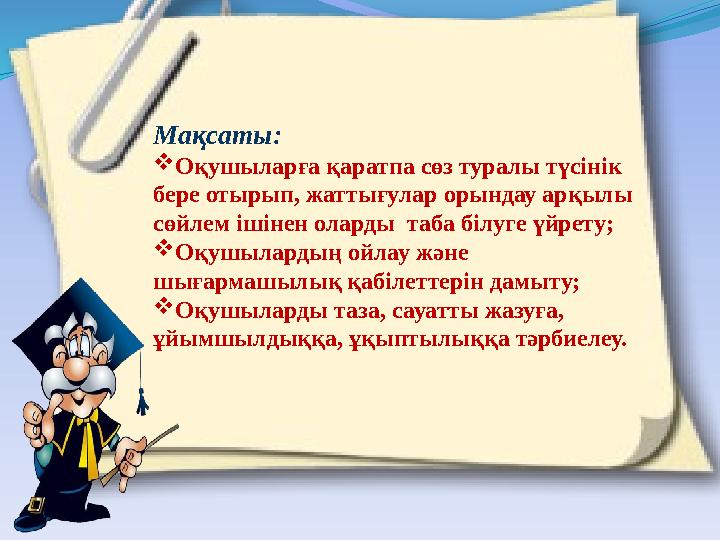 Мақсаты:

❖Оқушыларға қаратпа сөз туралы түсінік бере отырып, жаттығулар орындау арқылы сөйлем ішінен оларды таба білуге үйрету;

❖Оқушылардың ойлау және шығармашылық қабілеттерін дамыту;

❖Оқушыларды таза, сауатты жазуға, ұйымшылдыққа, ұқыптылыққа тәрбиелеу.